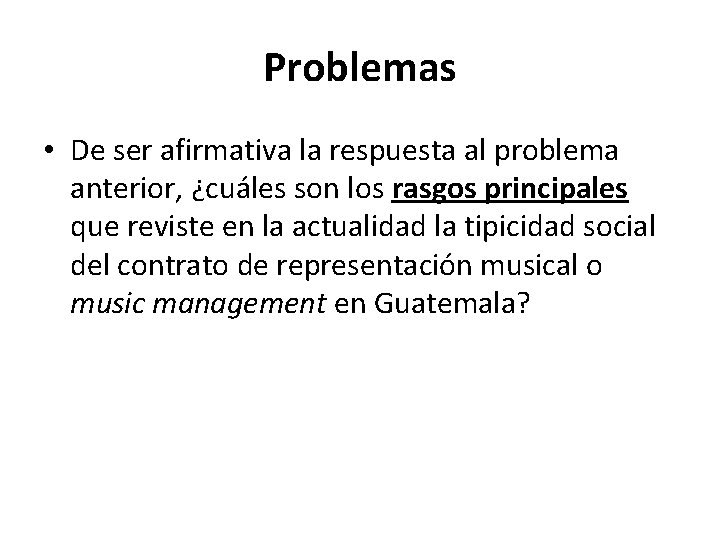 Problemas

• De ser afirmativa la respuesta al problema anterior, ¿cuáles son los rasgos principales que reviste en la actualidad la tipicidad social del contrato de representación musical o music management en Guatemala?